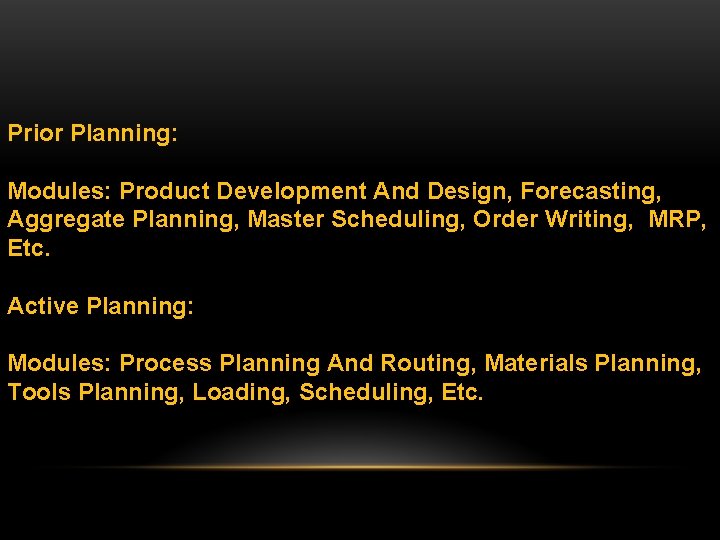 Prior Planning:

Modules: Product Development And Design, Forecasting, Aggregate Planning, Master Scheduling, Order Writing, MRP, Etc.

Active Planning:

Modules: Process Planning And Routing, Materials Planning, Tools Planning, Loading, Scheduling, Etc.